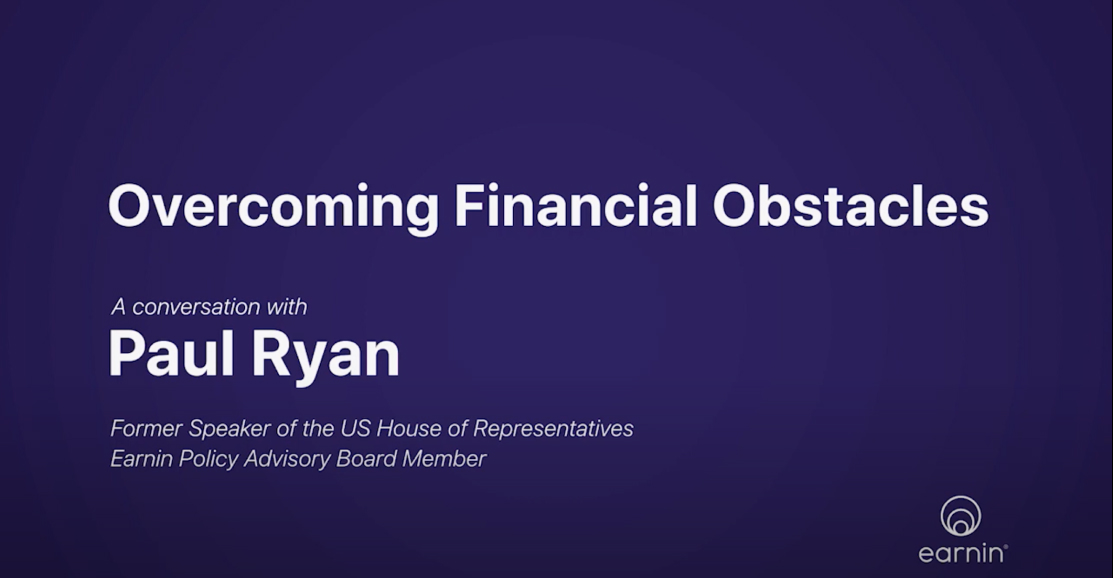 Overcoming Financial Obstacles

A conversation with
Paul Ryan

Former Speaker of the US House of Representatives
Earnin Policy Advisory Board Member

earnin